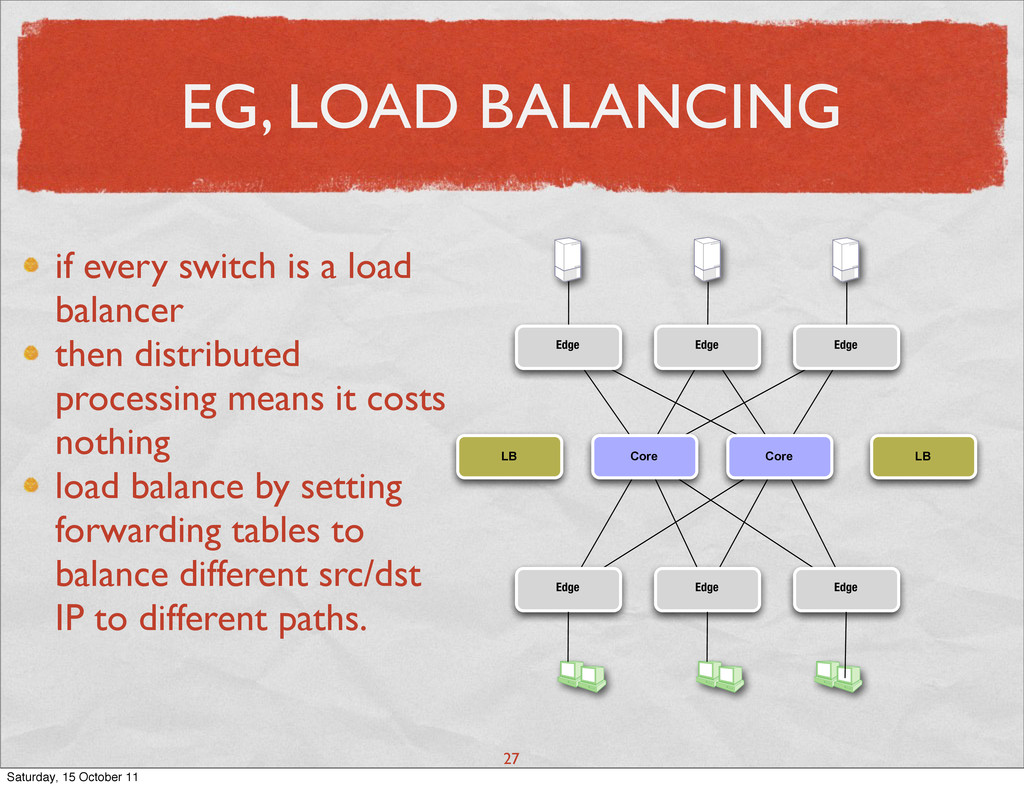 EG, LOAD BALANCING

if every switch is a load balancer

then distributed processing means it costs nothing

load balance by setting forwarding tables to balance different src/dst IP to different paths.

Edge
Edge
Edge
LB
Core
Core
LB
Edge
Edge
Edge

27

Saturday, 15 October 11